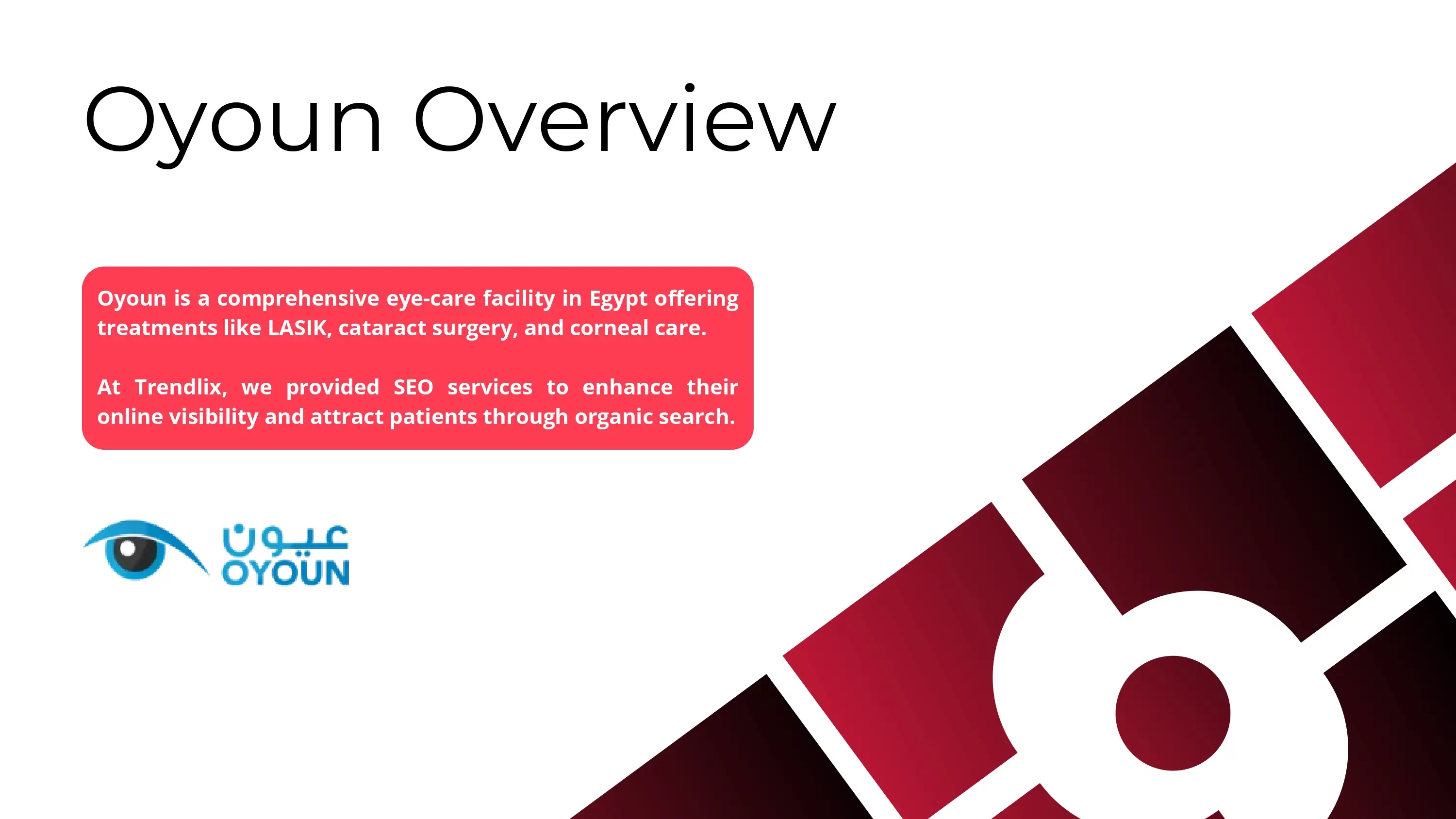 Oyoun Overview

Oyoun is a comprehensive eye-care facility in Egypt offering treatments like LASIK, cataract surgery, and corneal care.

At Trendlix, we provided SEO services to enhance their online visibility and attract patients through organic search.

عيون
OYOUN